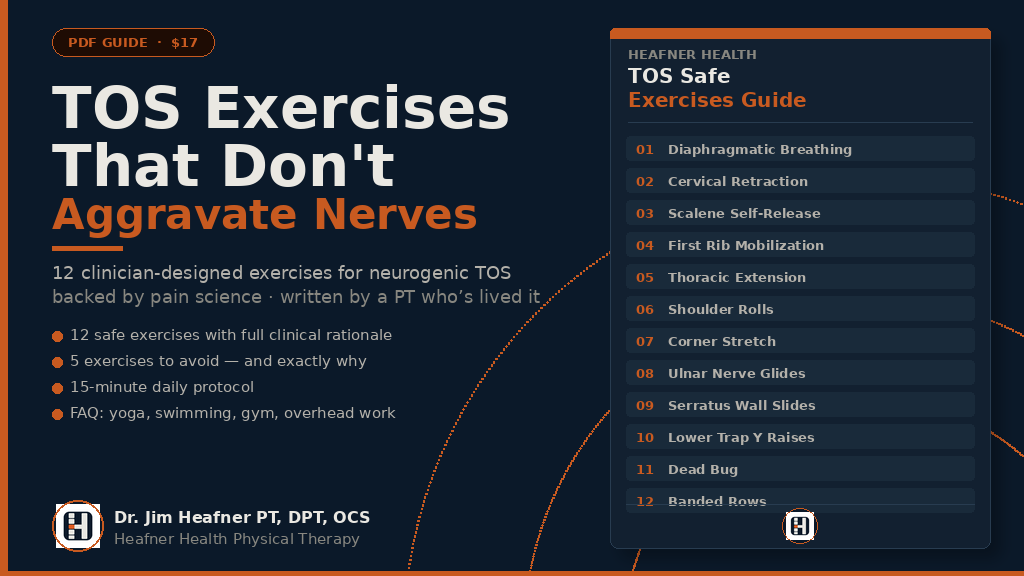 PDF GUIDE · $17

TOS Exercises That Don't Aggravate Nerves

12 clinician-designed exercises for neurogenic TOS backed by pain science · written by a PT who's lived it

12 safe exercises with full clinical rationale
5 exercises to avoid — and exactly why
15-minute daily protocol
FAQ: yoga, swimming, gym, overhead work

Dr. Jim Heafner PT, DPT, OCS
Heafner Health Physical Therapy

HEAFNER HEALTH
TOS Safe
Exercises Guide

01 Diaphragmatic Breathing
02 Cervical Retraction
03 Scalene Self-Release
04 First Rib Mobilization
05 Thoracic Extension
06 Shoulder Rolls
07 Corner Stretch
08 Ulnar Nerve Glides
09 Serratus Wall Slides
10 Lower Trap Y Raises
11 Dead Bug
12 Banded Rows